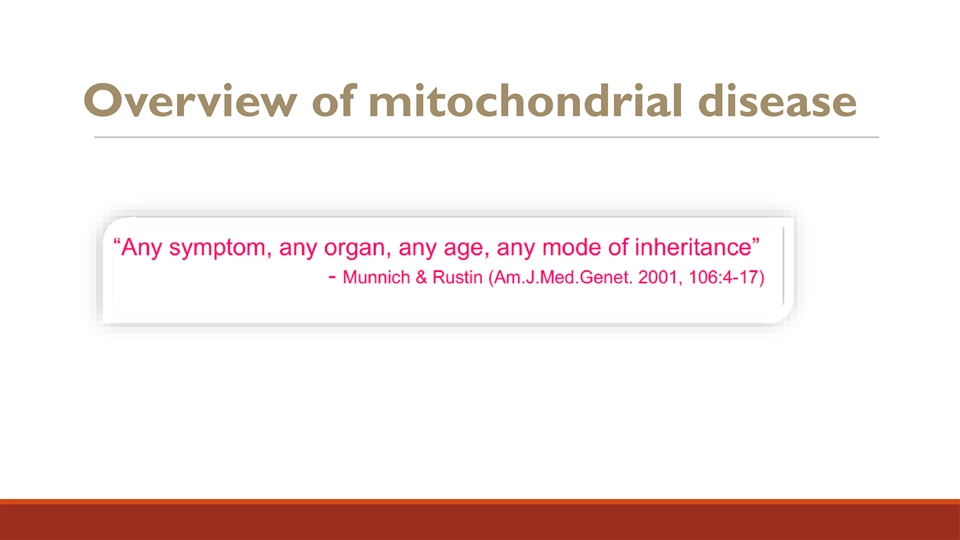 Overview of mitochondrial disease

"Any symptom, any organ, any age, any mode of inheritance"

- Munnich & Rustin (Am.J.Med.Genet. 2001, 106:4-17)